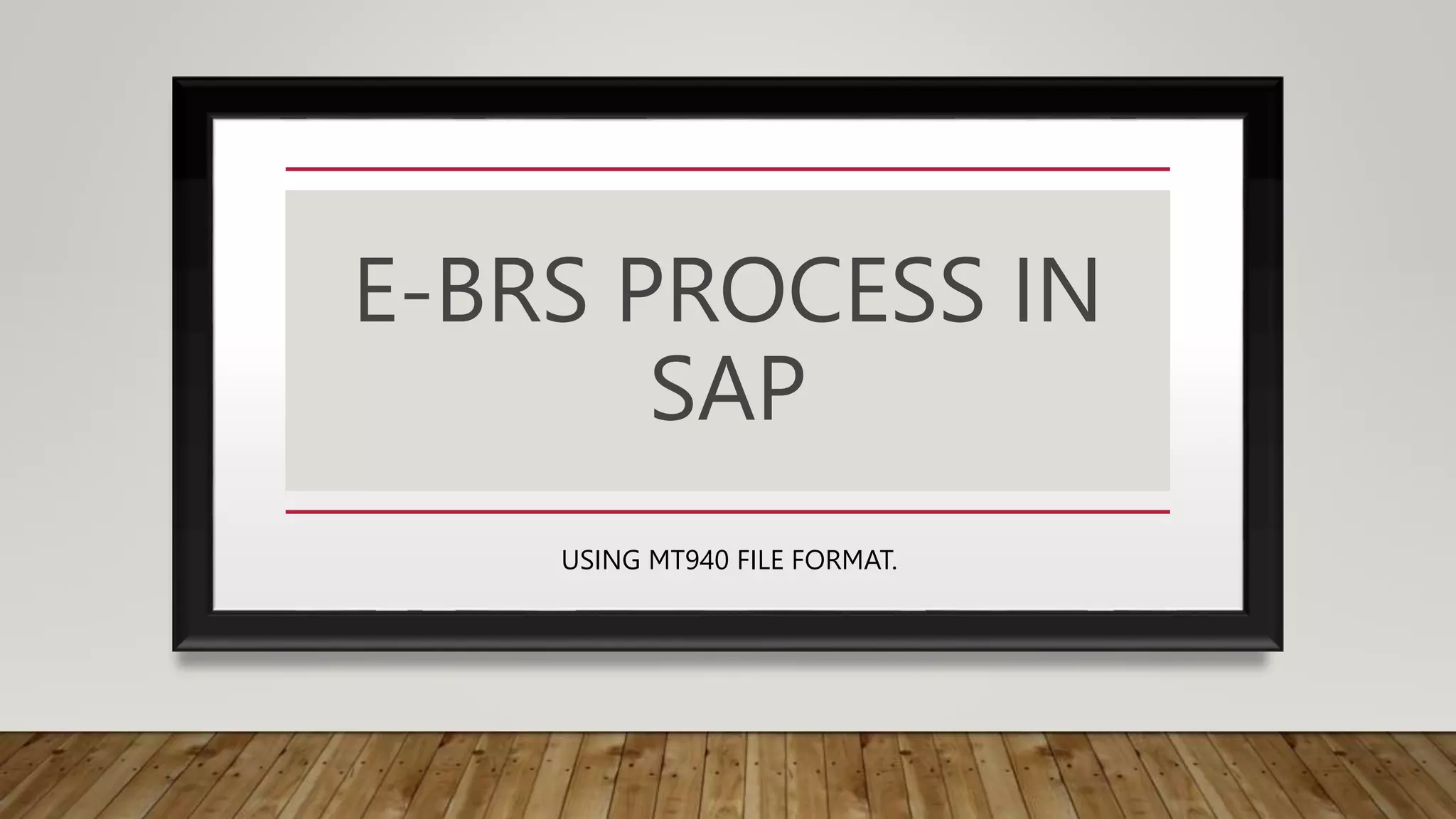 E-BRS PROCESS IN SAP

USING MT940 FILE FORMAT.